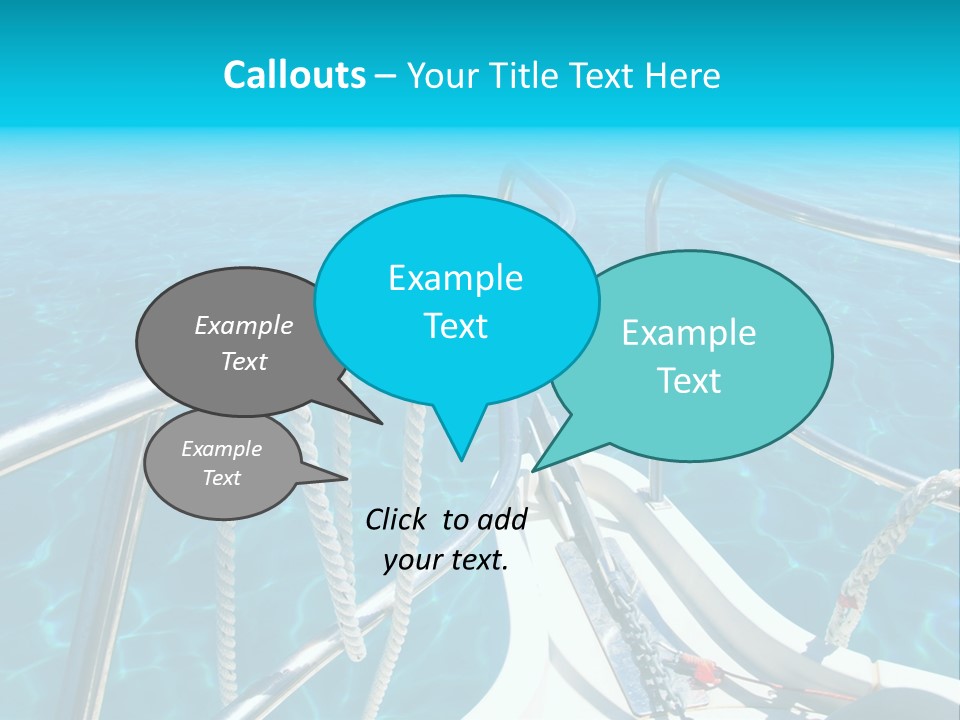 Callouts – Your Title Text Here

Example Text

Example Text

Example Text

Example Text

Click to add your text.